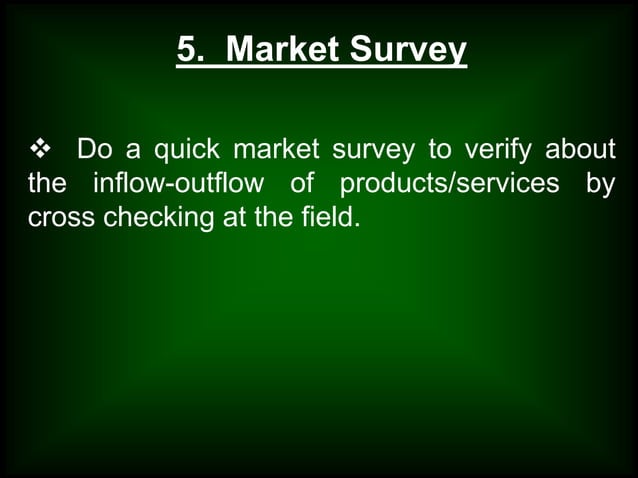 5. Market Survey

❖ Do a quick market survey to verify about the inflow-outflow of products/services by cross checking at the field.